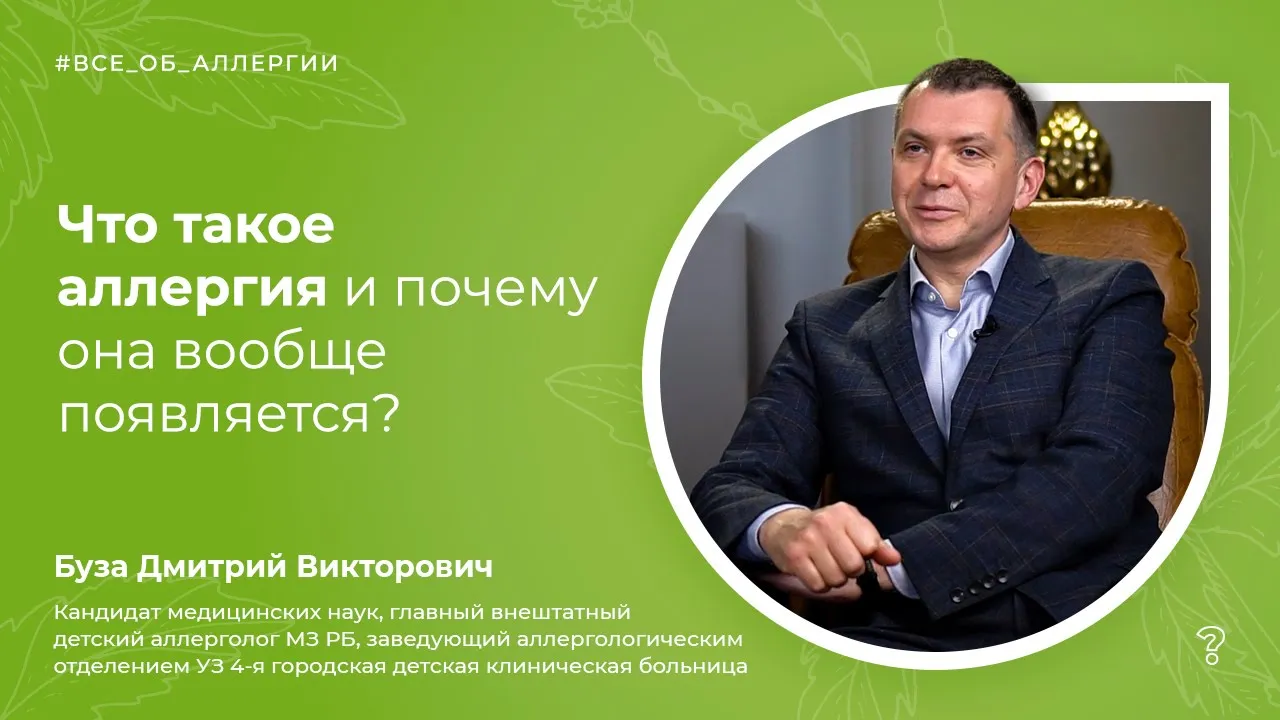 #ВСЕ_ОБ_АЛЛЕРГИИ

Что такое аллергия и почему она вообще появляется?

Буза Дмитрий Викторович

Кандидат медицинских наук, главный внештатный детский аллерголог МЗ РБ, заведующий аллергологическим отделением УЗ 4-я городская детская клиническая больница

?